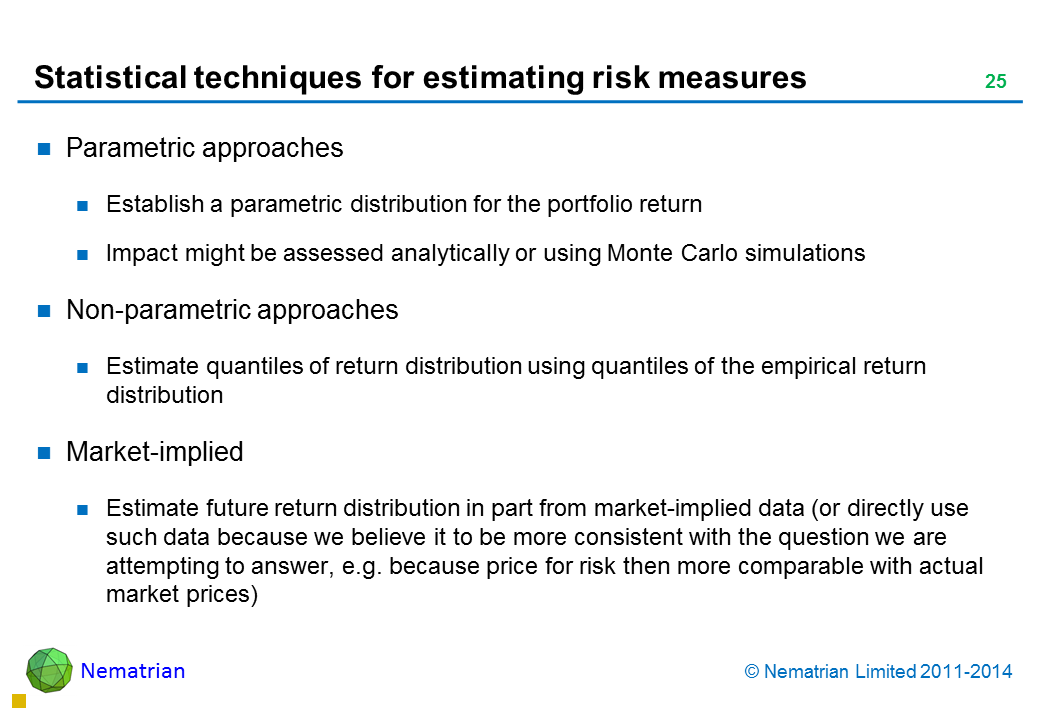 Statistical techniques for estimating risk measures

25

Parametric approaches

Establish a parametric distribution for the portfolio return

Impact might be assessed analytically or using Monte Carlo simulations

Non-parametric approaches

Estimate quantiles of return distribution using quantiles of the empirical return distribution

Market-implied

Estimate future return distribution in part from market-implied data (or directly use such data because we believe it to be more consistent with the question we are attempting to answer, e.g. because price for risk then more comparable with actual market prices)

Nematrian

© Nematrian Limited 2011-2014